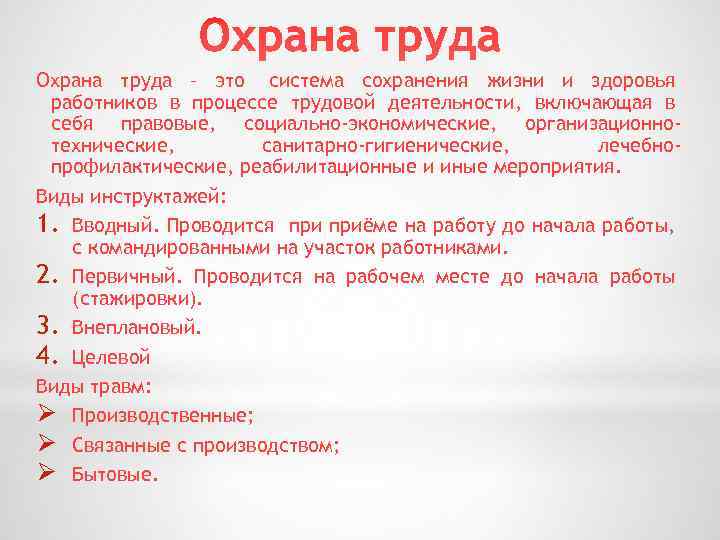 Охрана труда

Охрана труда – это система сохранения жизни и здоровья работников в процессе трудовой деятельности, включающая в себя правовые, социально-экономические, организационно-технические, санитарно-гигиенические, лечебно-профилактические, реабилитационные и иные мероприятия.

Виды инструктажей:

1. Вводный. Проводится при приёме на работу до начала работы, с командированными на участок работниками.
2. Первичный. Проводится на рабочем месте до начала работы (стажировки).
3. Внеплановый.
4. Целевой

Виды травм:

➢ Производственные;
➢ Связанные с производством;
➢ Бытовые.